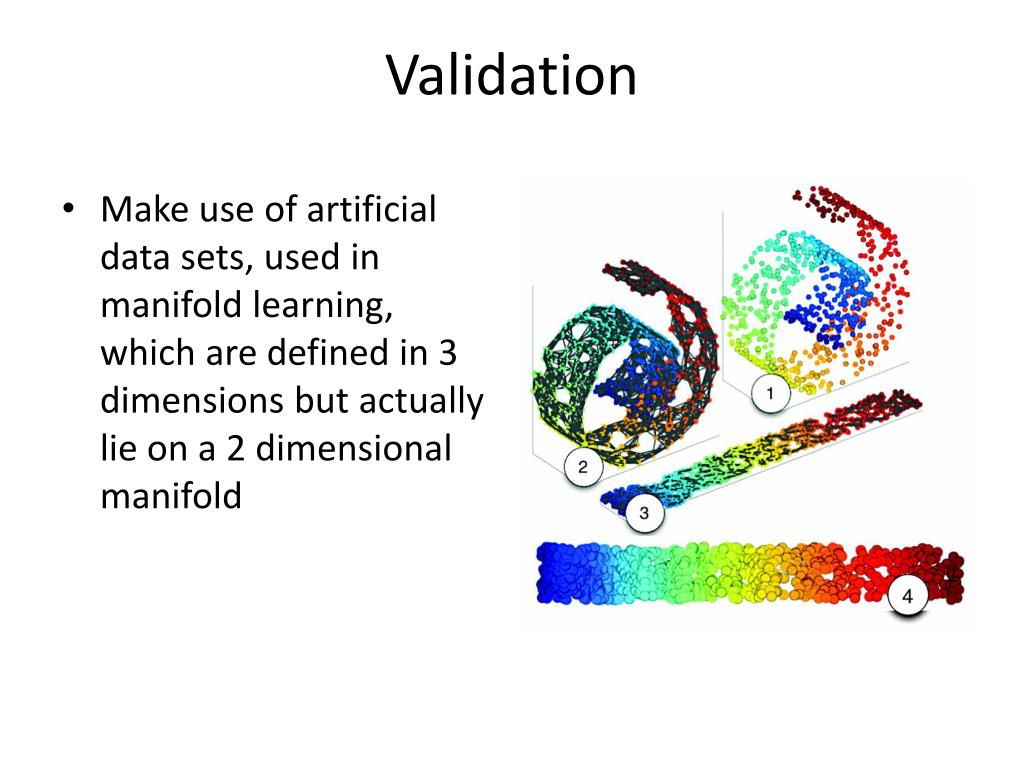 Validation

• Make use of artificial data sets, used in manifold learning, which are defined in 3 dimensions but actually lie on a 2 dimensional manifold

1
2
3
4